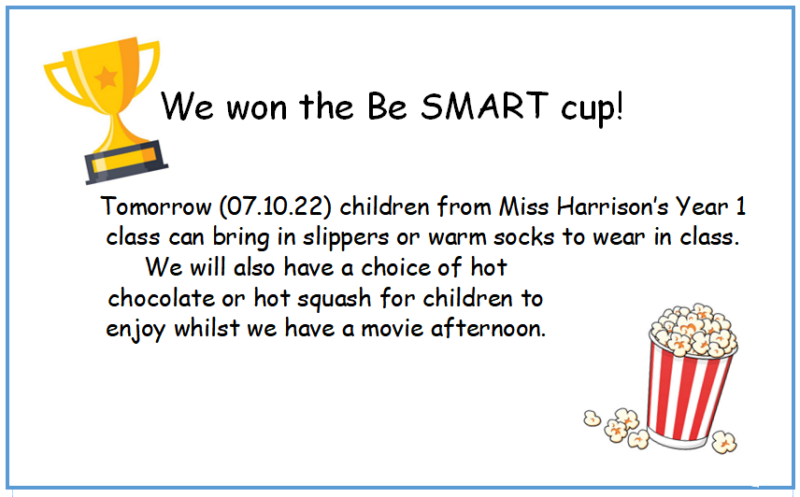 We won the Be SMART cup!

Tomorrow (07.10.22) children from Miss Harrison's Year 1 class can bring in slippers or warm socks to wear in class. We will also have a choice of hot chocolate or hot squash for children to enjoy whilst we have a movie afternoon.